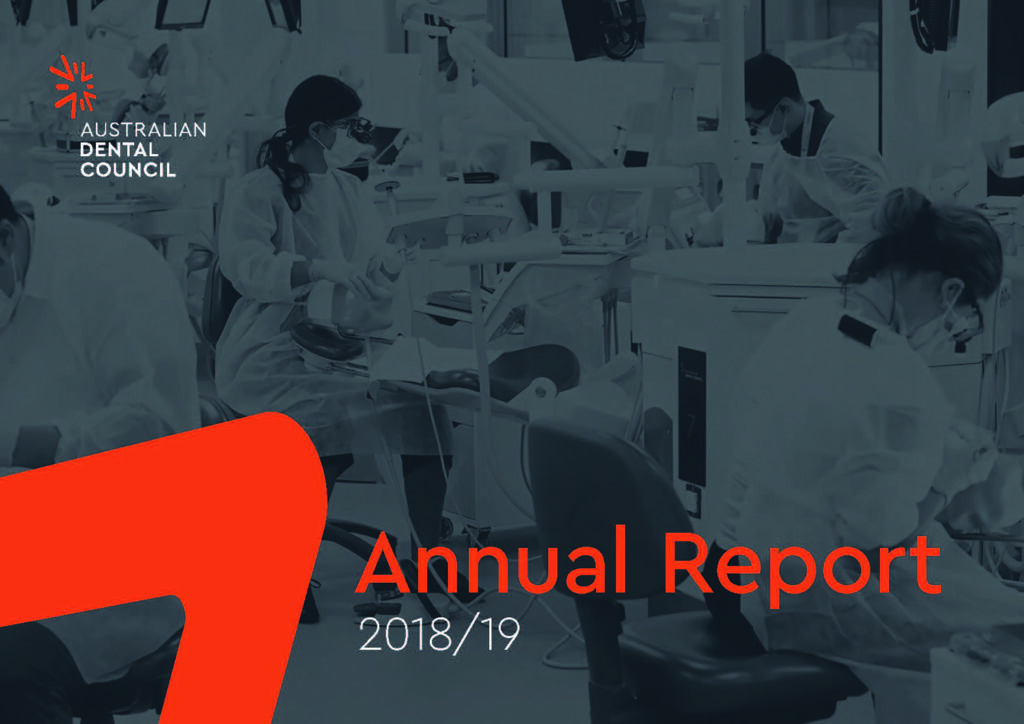 AUSTRALIAN
DENTAL
COUNCIL

Annual Report
2018/19